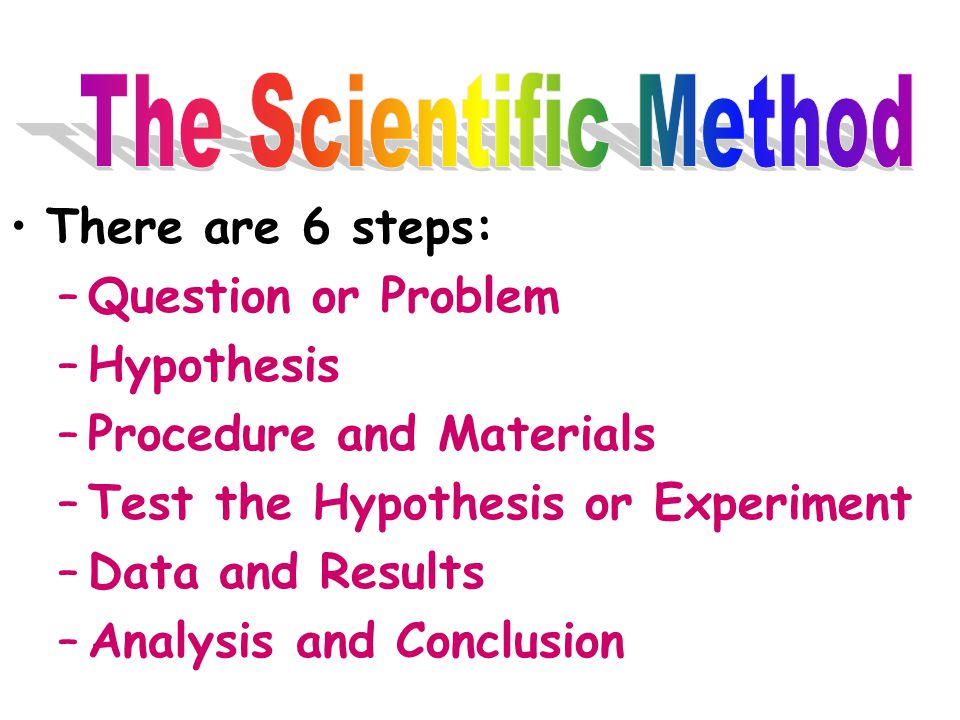 The Scientific Method

• There are 6 steps:
– Question or Problem
– Hypothesis
– Procedure and Materials
– Test the Hypothesis or Experiment
– Data and Results
– Analysis and Conclusion